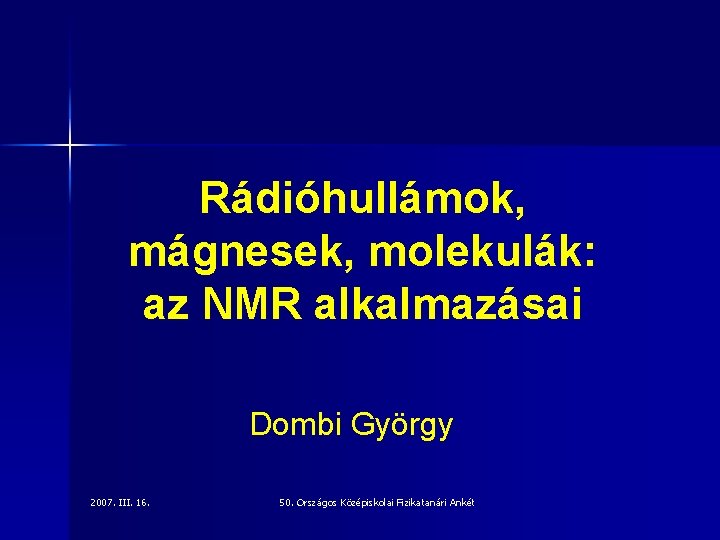 Rádióhullámok, mágnesek, molekulák: az NMR alkalmazásai

Dombi György

2007. III. 16.

50. Országos Középiskolai Fizikatanári Ankét